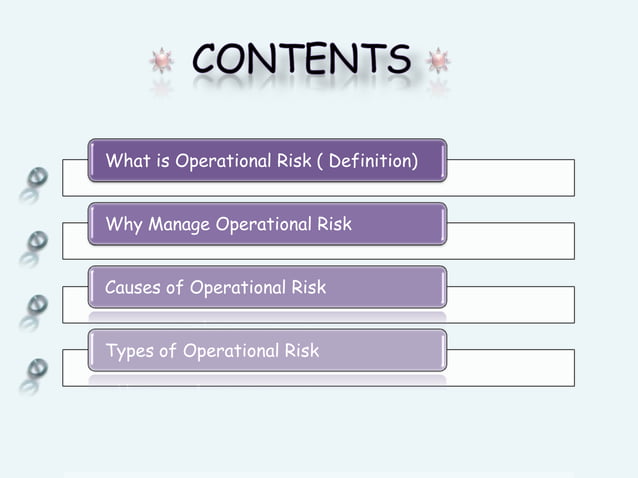 CONTENTS

What is Operational Risk ( Definition)

Why Manage Operational Risk

Causes of Operational Risk

Types of Operational Risk